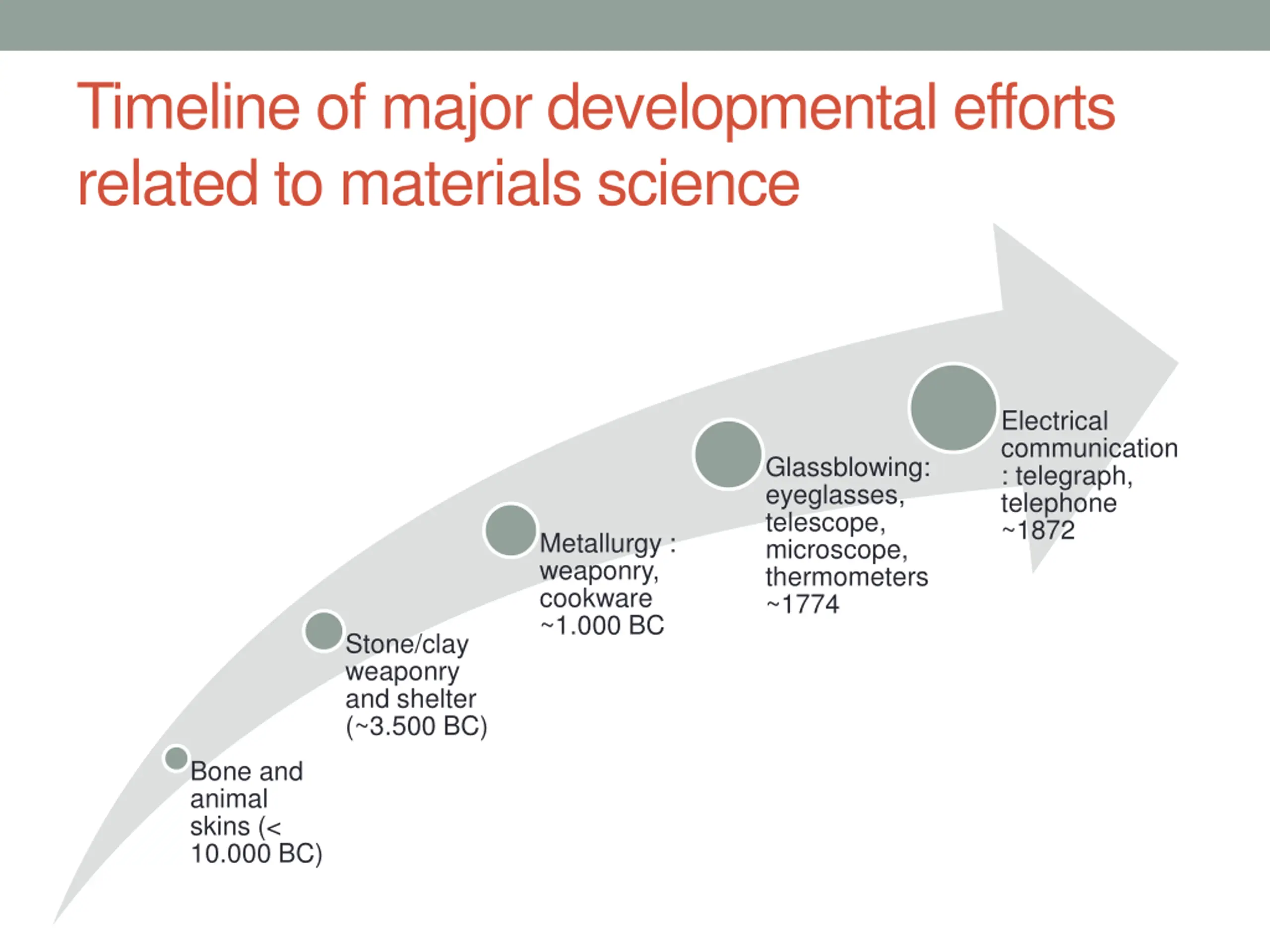 Timeline of major developmental efforts related to materials science

Bone and animal skins (< 10.000 BC)

Stone/clay weaponry and shelter (~3.500 BC)

Metallurgy : weaponry, cookware ~1.000 BC

Glassblowing: eyeglasses, telescope, microscope, thermometers ~1774

Electrical communication : telegraph, telephone ~1872